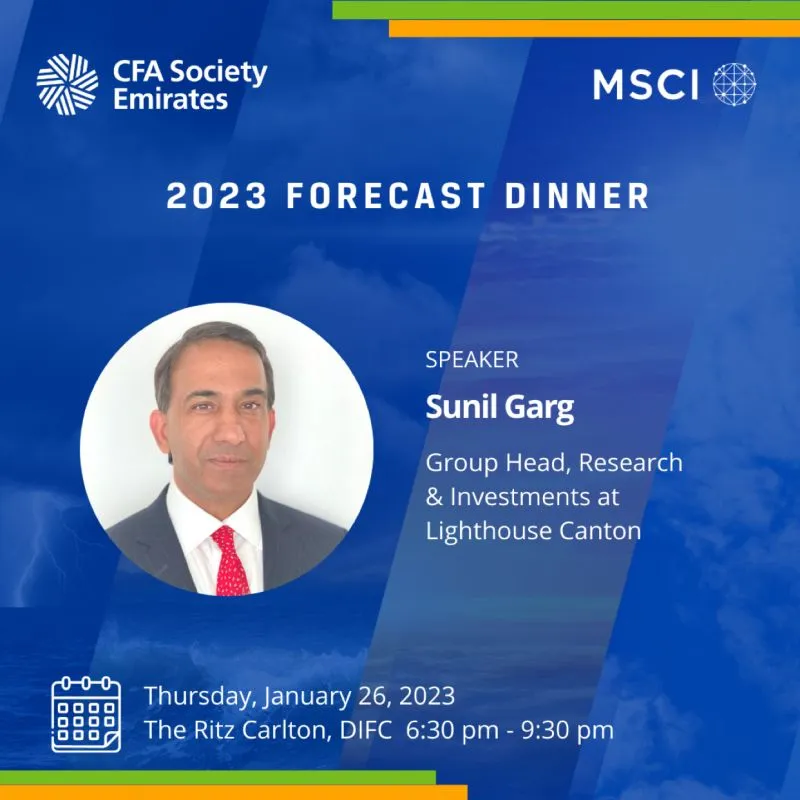 CFA Society Emirates

MSCI

2023 FORECAST DINNER

SPEAKER

Sunil Garg

Group Head, Research & Investments at Lighthouse Canton

Thursday, January 26, 2023
The Ritz Carlton, DIFC 6:30 pm - 9:30 pm